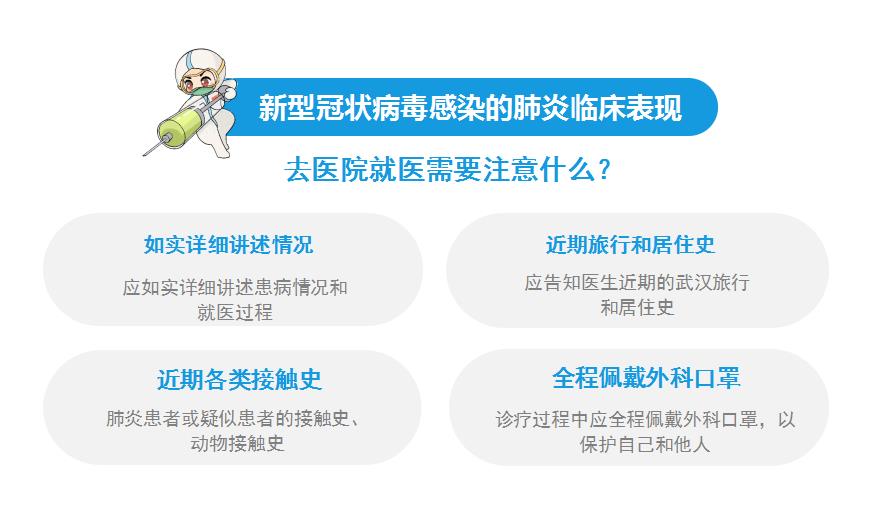 新型冠状病毒感染的肺炎临床表现

去医院就医需要注意什么？

如实详细讲述情况

应如实详细讲述患病情况和就医过程

近期旅行和居住史

应告知医生近期的武汉旅行和居住史

近期各类接触史

肺炎患者或疑似患者的接触史、动物接触史

全程佩戴外科口罩

诊疗过程中应全程佩戴外科口罩，以保护自己和他人